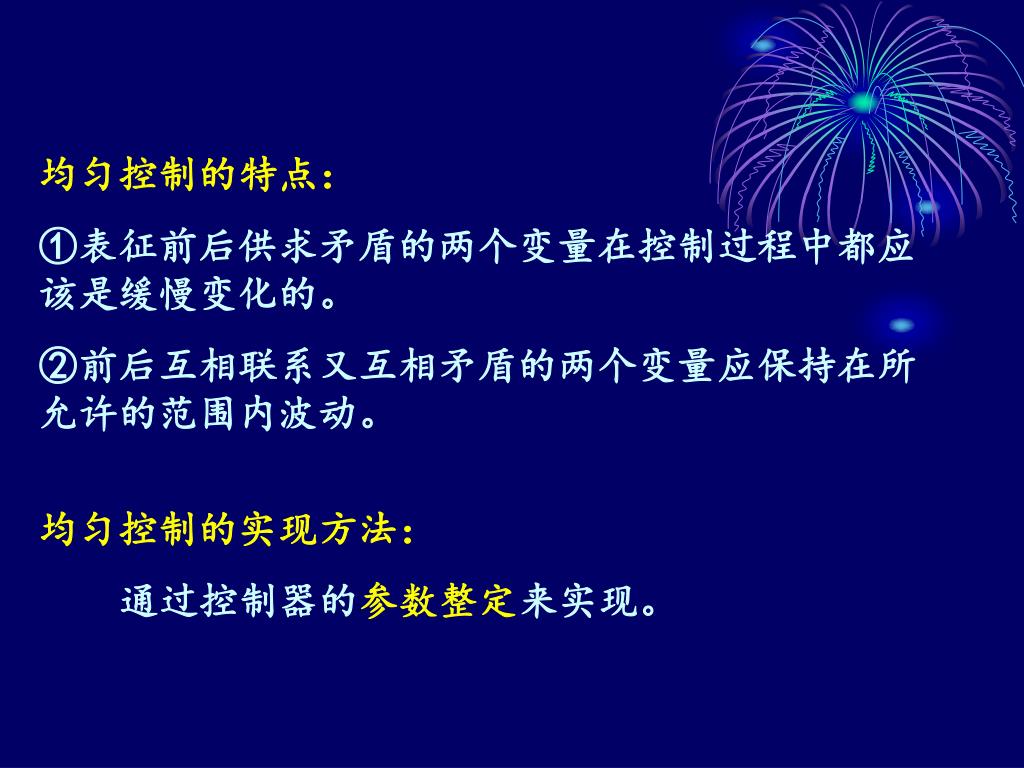 均匀控制的特点：

①表征前后供求矛盾的两个变量在控制过程中都应该是缓慢变化的。

②前后互相联系又互相矛盾的两个变量应保持在所允许的范围内波动。

均匀控制的实现方法：

通过控制器的参数整定来实现。